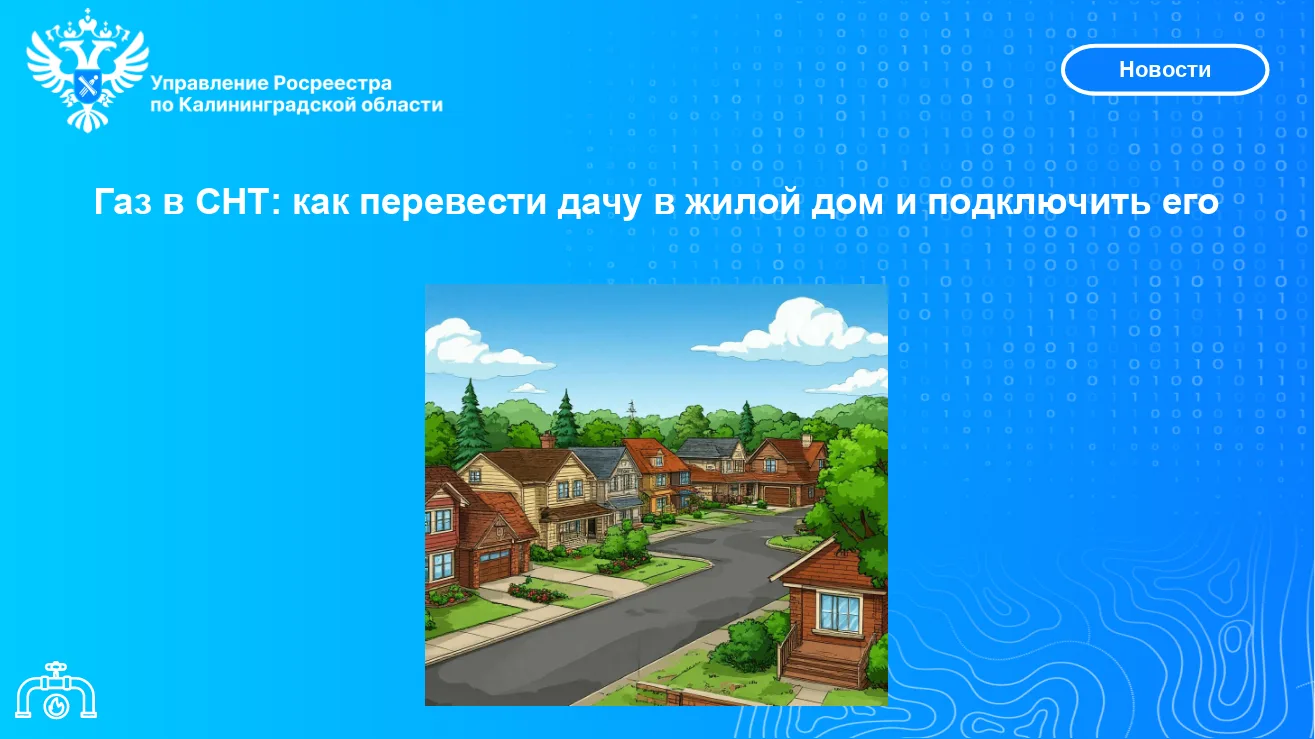 Управление Росреестра
по Калининградской области

Новости

Газ в СНТ: как перевести дачу в жилой дом и подключить его